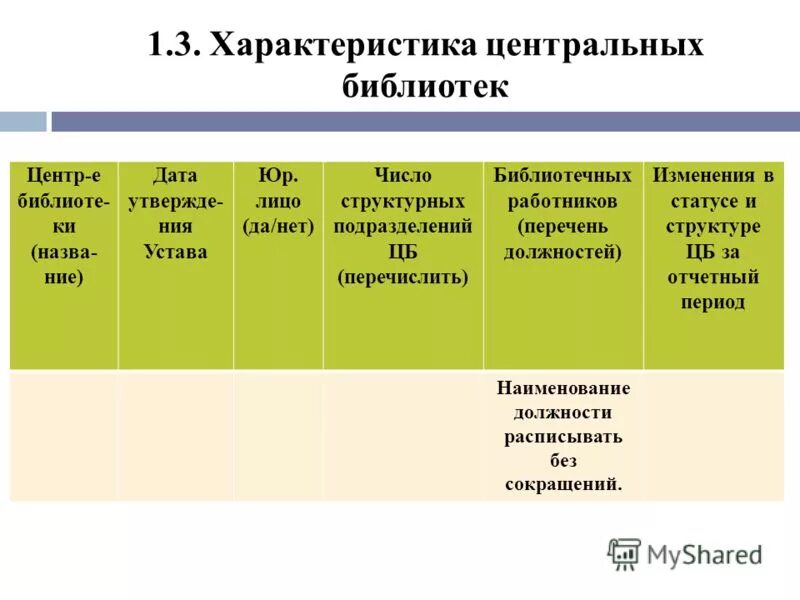 1.3. Характеристика центральных библиотек

| Центр-е библиотеки (название) | Дата утверждения Устава | Юр. лицо (да/нет) | Число структурных подразделений ЦБ (перечислить) | Библиотечных работников (перечень должностей) | Изменения в статусе и структуре ЦБ за отчетный период |
|---|---|---|---|---|---|
| | | | | Наименование должности расписывать без сокращений. | |

MyShared